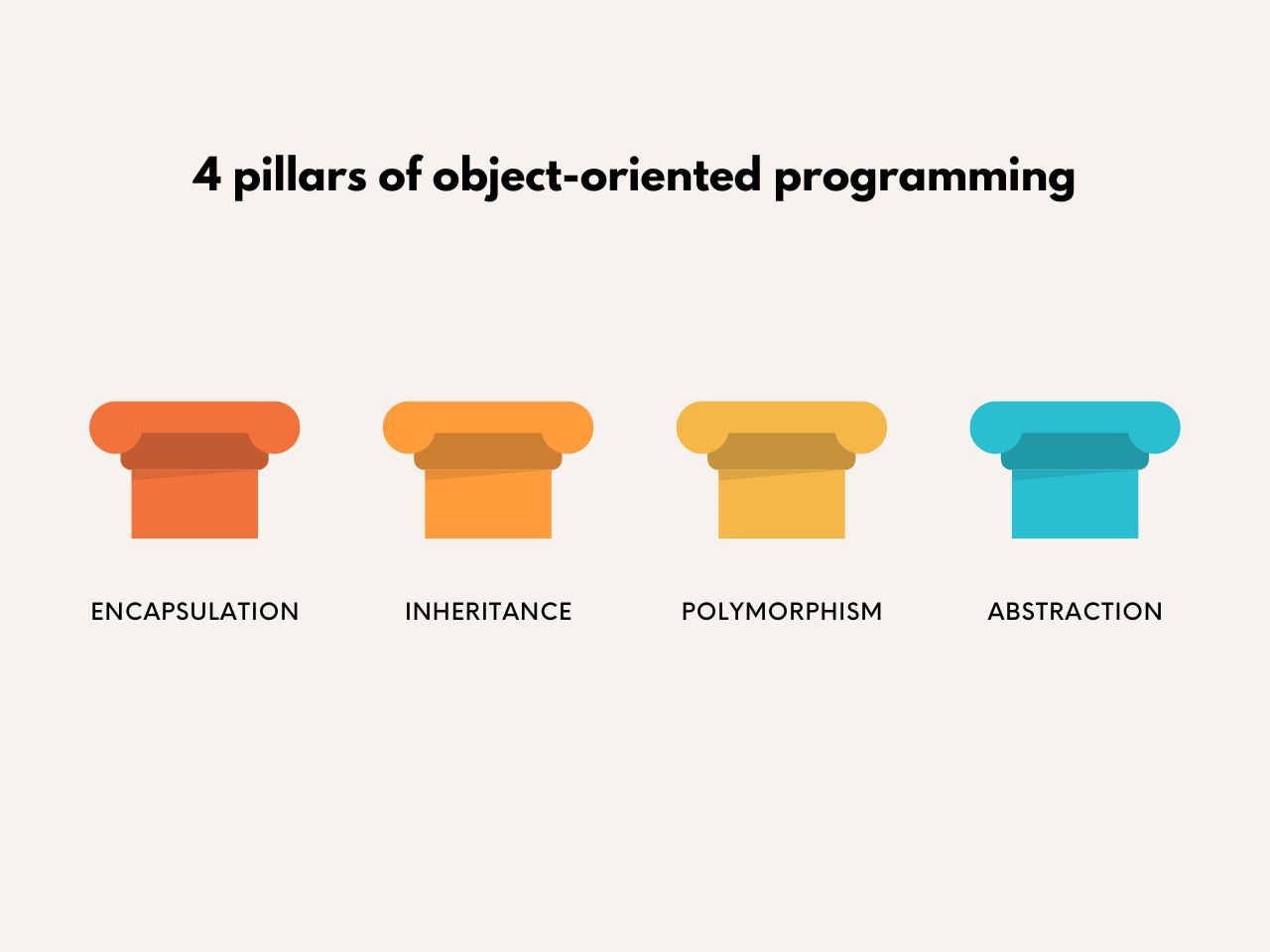 4 pillars of object-oriented programming

ENCAPSULATION

INHERITANCE

POLYMORPHISM

ABSTRACTION